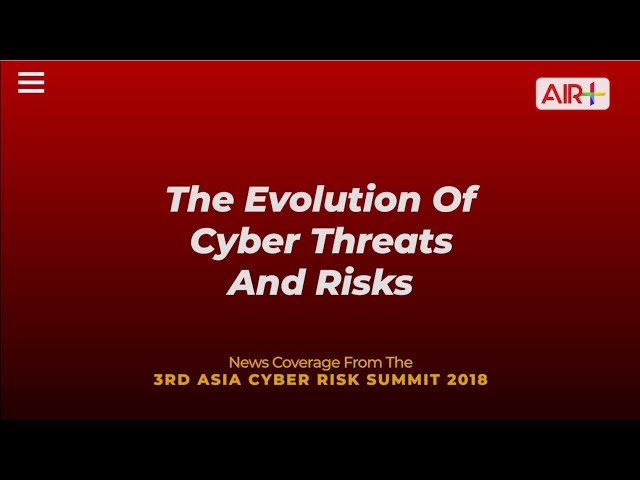 AIR+

The Evolution Of Cyber Threats And Risks

News Coverage From The
3RD ASIA CYBER RISK SUMMIT 2018